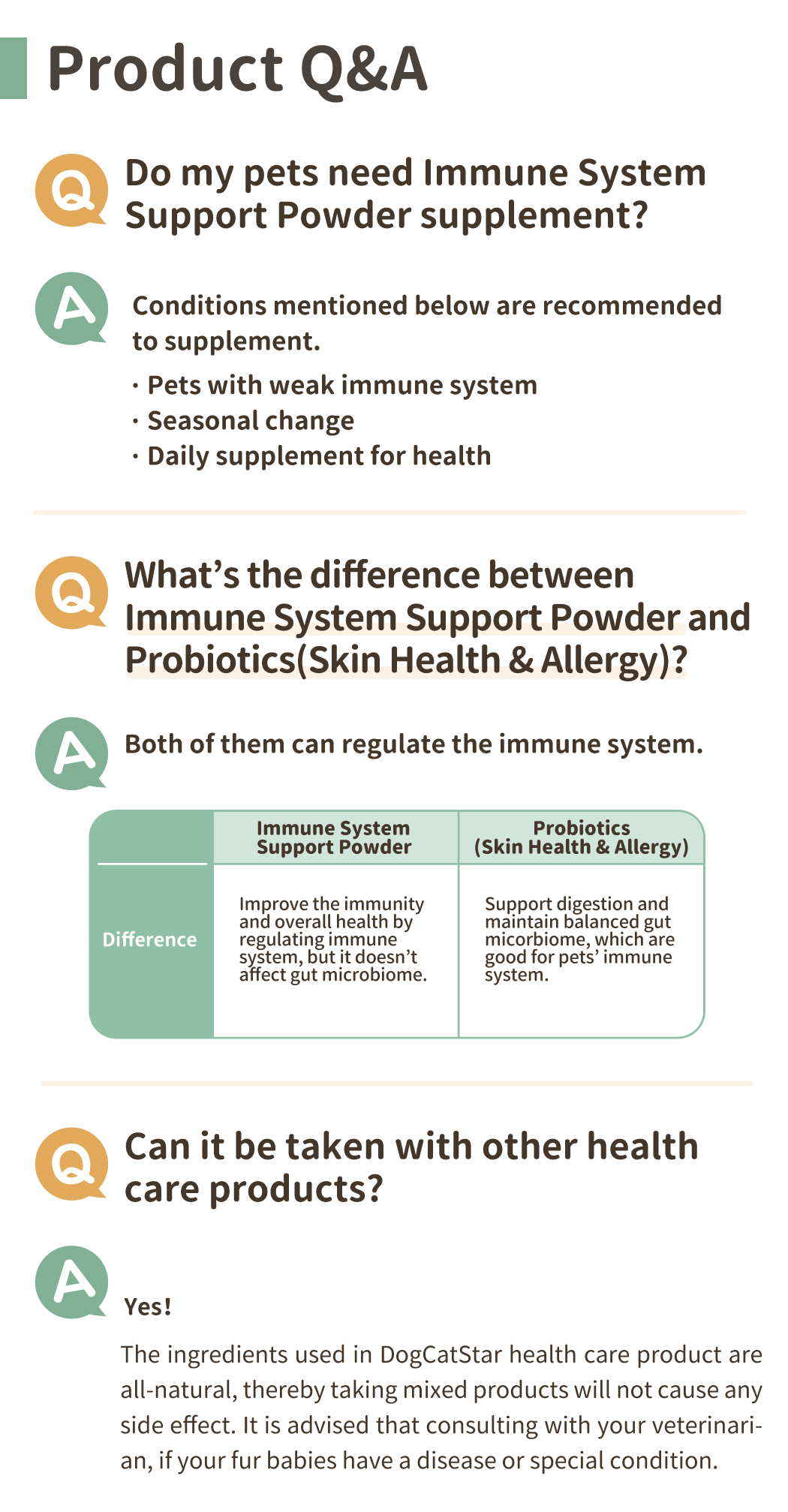 Product Q&A

Q Do my pets need Immune System Support Powder supplement?

A Conditions mentioned below are recommended to supplement.

· Pets with weak immune system
· Seasonal change
· Daily supplement for health

Q What's the difference between Immune System Support Powder and Probiotics(Skin Health & Allergy)?

A Both of them can regulate the immune system.

| | Immune System Support Powder | Probiotics (Skin Health & Allergy) |
|---|---|---|
| Difference | Improve the immunity and overall health by regulating immune system, but it doesn't affect gut microbiome. | Support digestion and maintain balanced gut micorbiome, which are good for pets' immune system. |

Q Can it be taken with other health care products?

A Yes!

The ingredients used in DogCatStar health care product are all-natural, thereby taking mixed products will not cause any side effect. It is advised that consulting with your veterinarian, if your fur babies have a disease or special condition.